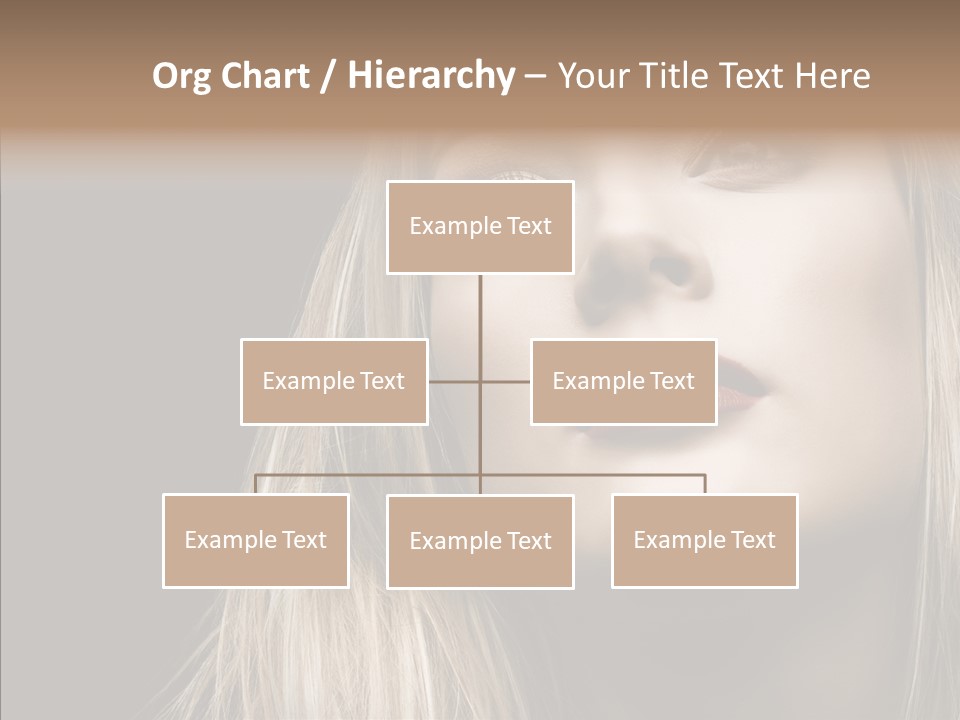 Org Chart / Hierarchy – Your Title Text Here

Example Text

Example Text

Example Text

Example Text

Example Text

Example Text